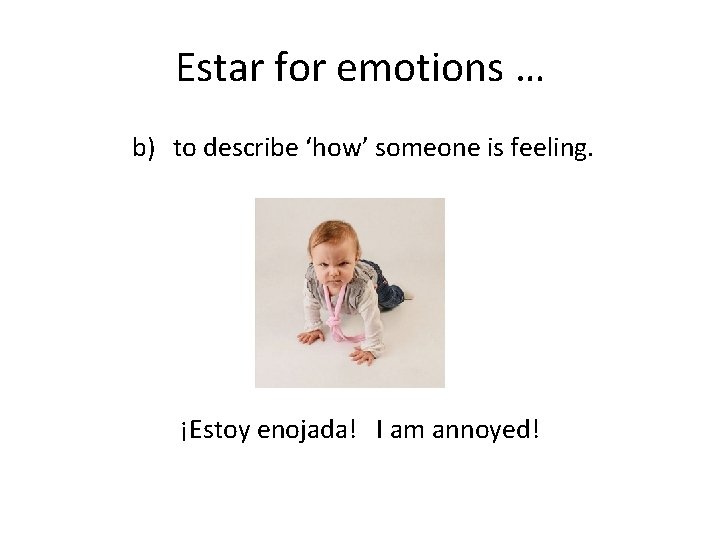 Estar for emotions …

b) to describe ‘how’ someone is feeling.

¡Estoy enojada! I am annoyed!